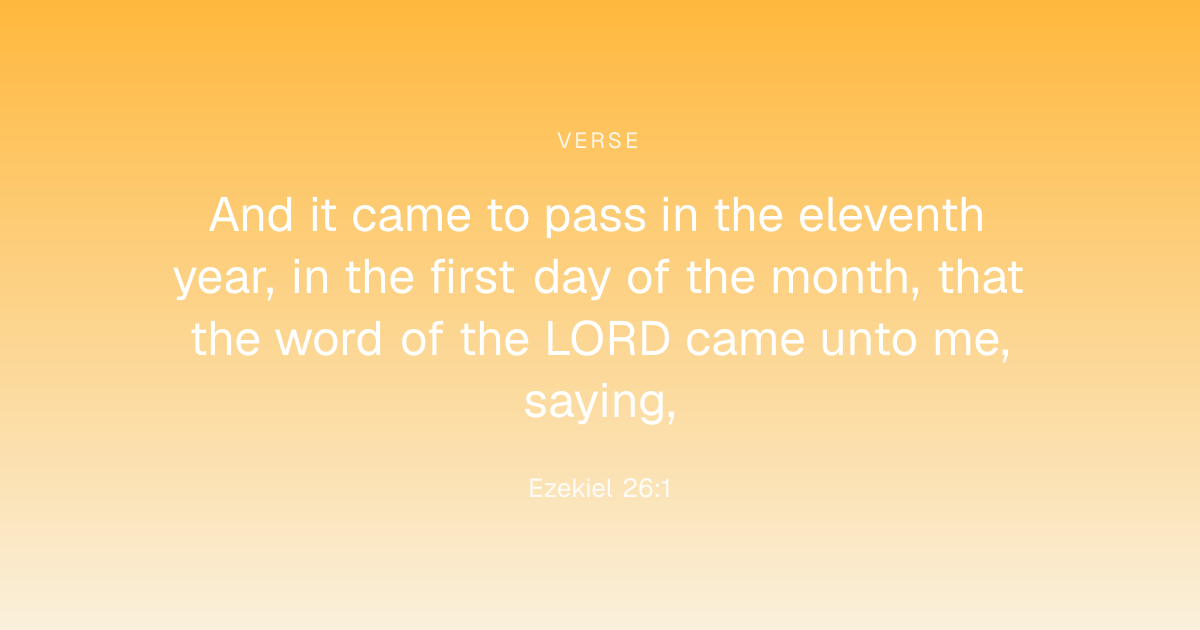 VERSE

And it came to pass in the eleventh year, in the first day of the month, that the word of the LORD came unto me, saying,

Ezekiel 26:1